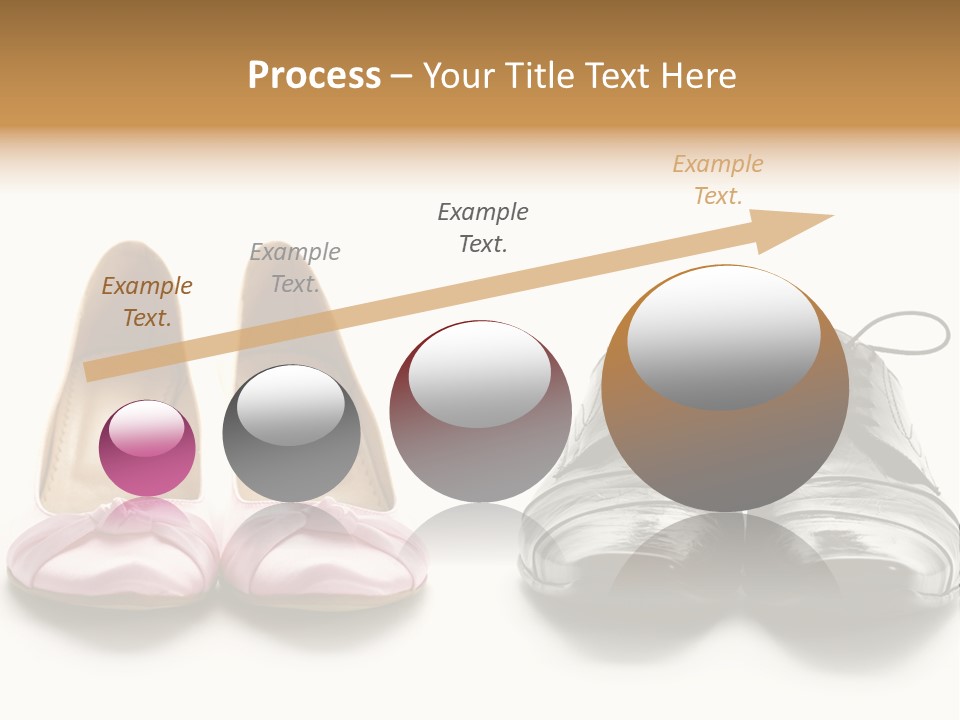 Process – Your Title Text Here

Example Text.

Example Text.

Example Text.

Example Text.